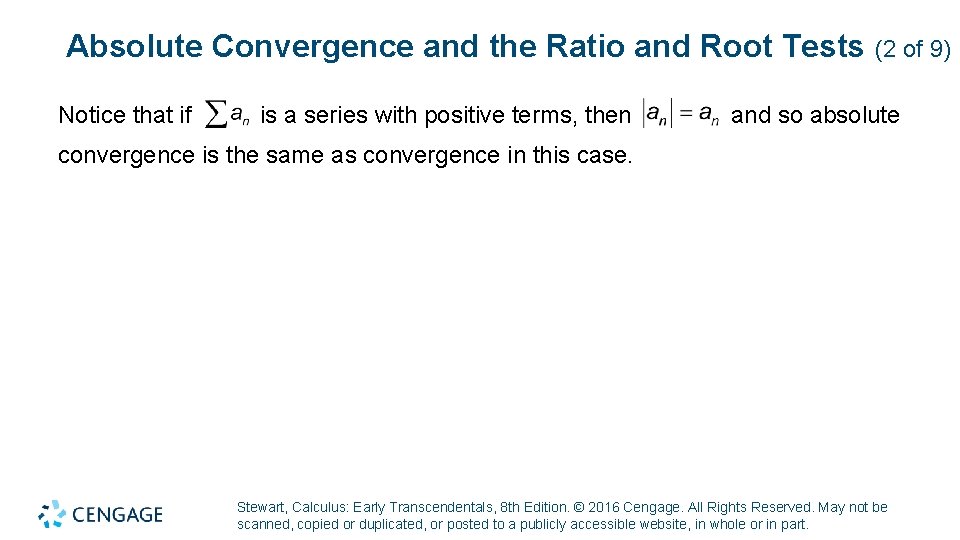 Absolute Convergence and the Ratio and Root Tests (2 of 9)

Notice that if $\sum a_n$ is a series with positive terms, then $|a_n| = a_n$ and so absolute convergence is the same as convergence in this case.

CENGAGE

Stewart, Calculus: Early Transcendentals, 8th Edition. © 2016 Cengage. All Rights Reserved. May not be scanned, copied or duplicated, or posted to a publicly accessible website, in whole or in part.